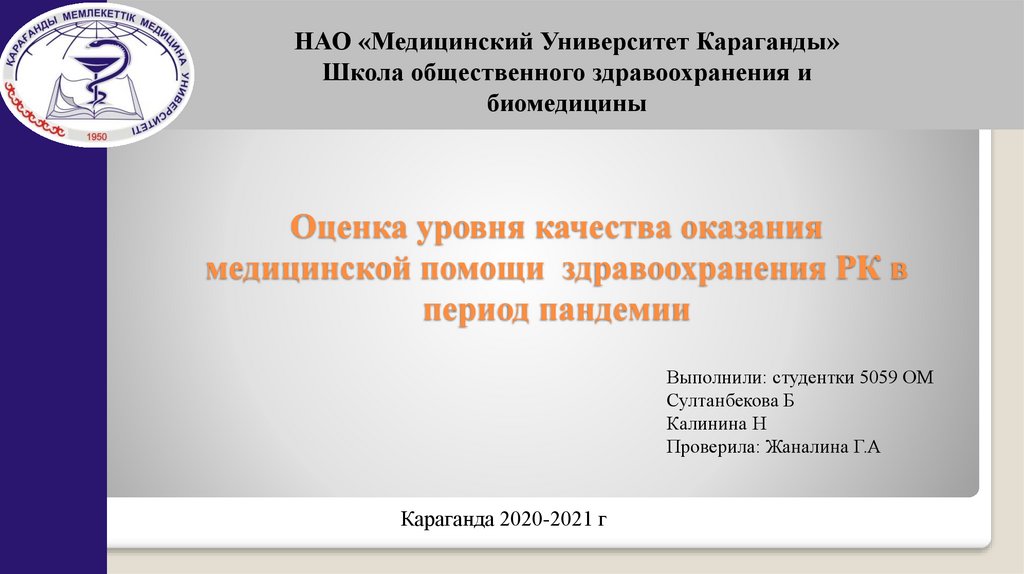 ҚАРАҒАНДЫ МЕМЛЕКЕТТІК МЕДИЦИНА УНИВЕРСИТЕТІ
1950

НАО «Медицинский Университет Караганды»
Школа общественного здравоохранения и биомедицины

Оценка уровня качества оказания медицинской помощи здравоохранения РК в период пандемии

Выполнили: студентки 5059 ОМ
Султанбекова Б
Калинина Н
Проверила: Жаналина Г.А

Караганда 2020-2021 г